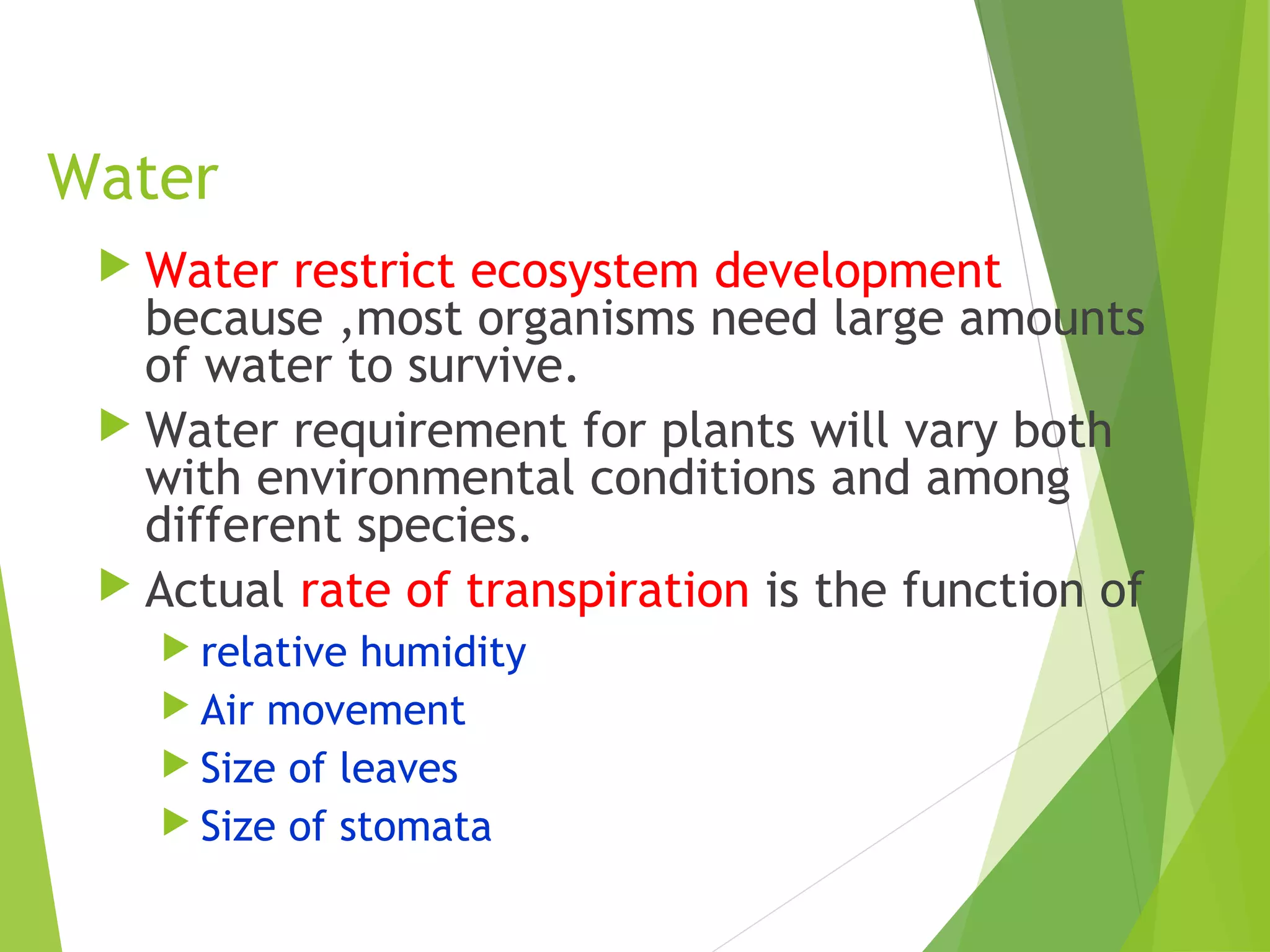 Water

Water restrict ecosystem development because ,most organisms need large amounts of water to survive.

Water requirement for plants will vary both with environmental conditions and among different species.

Actual rate of transpiration is the function of

relative humidity

Air movement

Size of leaves

Size of stomata